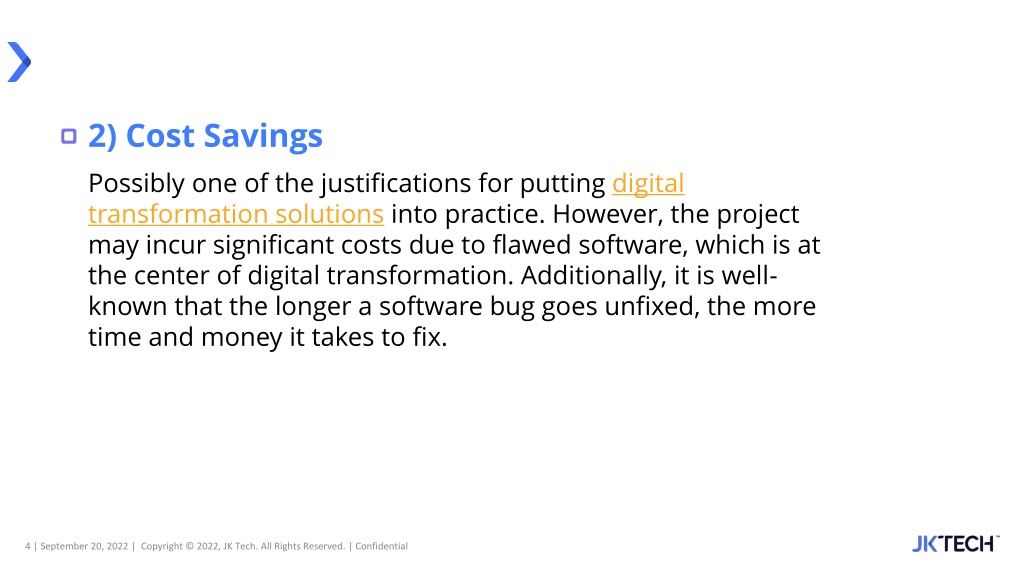 2) Cost Savings

Possibly one of the justifications for putting digital transformation solutions into practice. However, the project may incur significant costs due to flawed software, which is at the center of digital transformation. Additionally, it is well-known that the longer a software bug goes unfixed, the more time and money it takes to fix.

4 | September 20, 2022 | Copyright © 2022, JK Tech. All Rights Reserved. | Confidential

JKTECH™